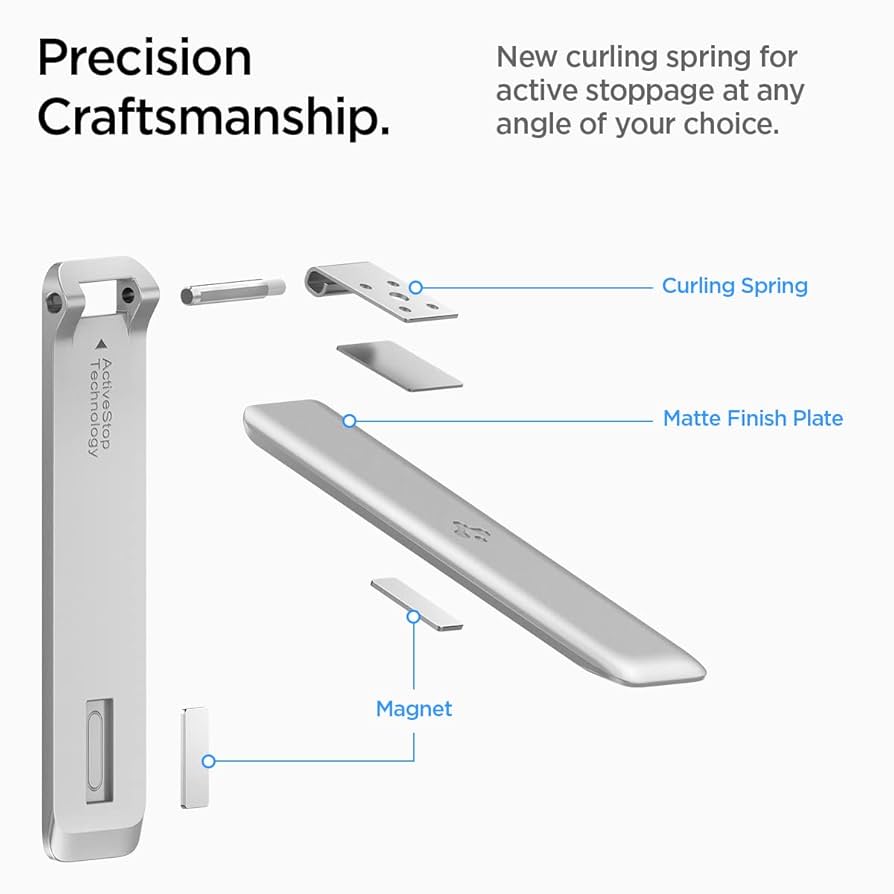 Precision Craftsmanship.

New curling spring for active stoppage at any angle of your choice.

ActiveStop Technology

Curling Spring

Matte Finish Plate

Magnet